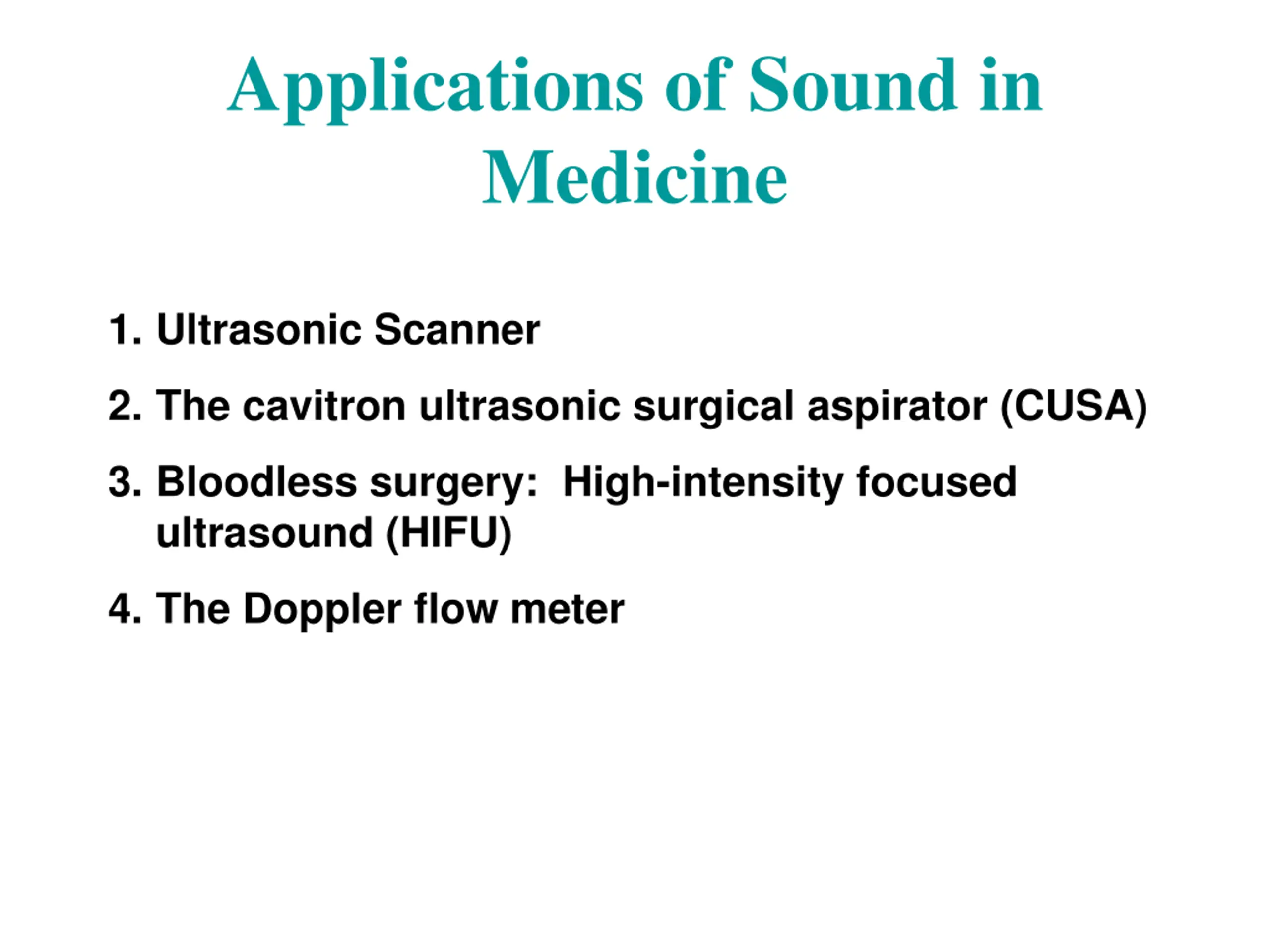 Applications of Sound in Medicine

1. Ultrasonic Scanner

2. The cavitron ultrasonic surgical aspirator (CUSA)

3. Bloodless surgery: High-intensity focused ultrasound (HIFU)

4. The Doppler flow meter